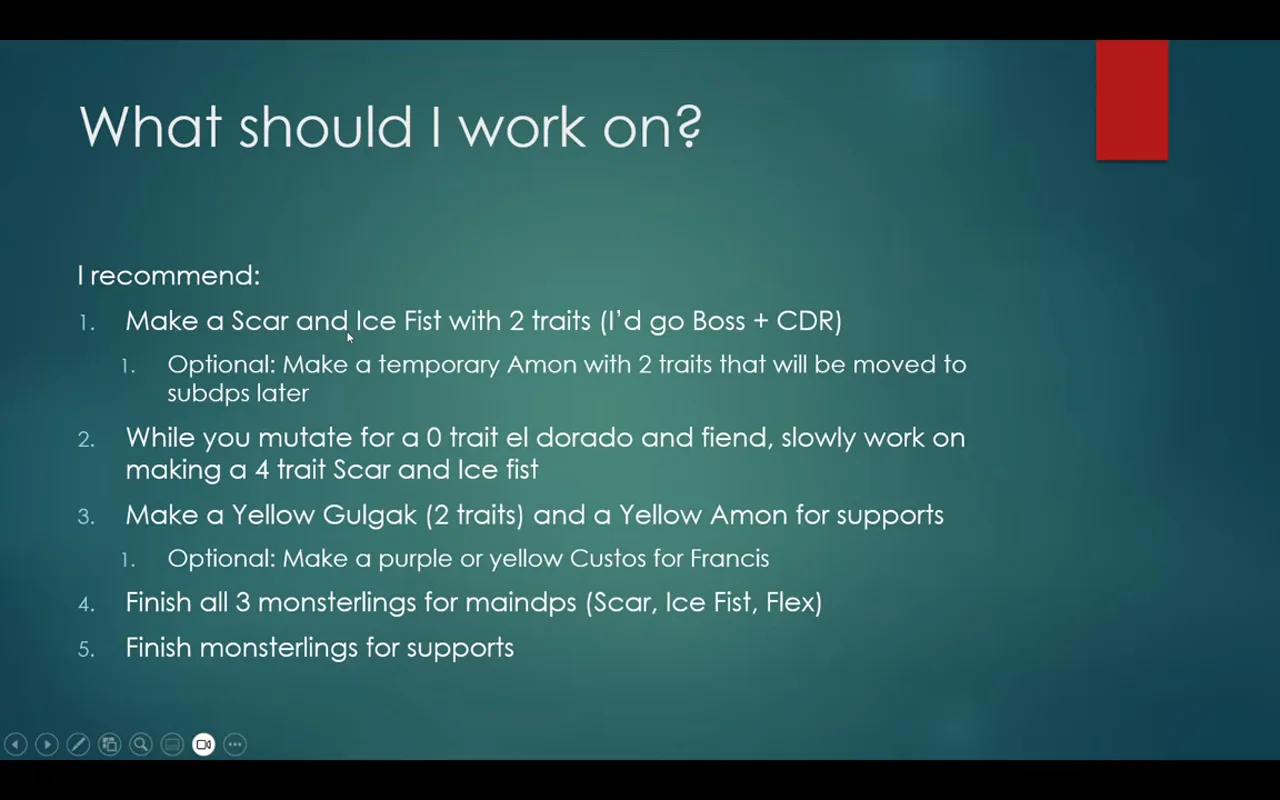 What should I work on?

I recommend:

1. Make a Scar and Ice Fist with 2 traits (I'd go Boss + CDR)
   1. Optional: Make a temporary Amon with 2 traits that will be moved to subdps later
2. While you mutate for a 0 trait el dorado and fiend, slowly work on making a 4 trait Scar and Ice fist
3. Make a Yellow Gulgak (2 traits) and a Yellow Amon for supports
   1. Optional: Make a purple or yellow Custos for Francis
4. Finish all 3 monsterlings for maindps (Scar, Ice Fist, Flex)
5. Finish monsterlings for supports